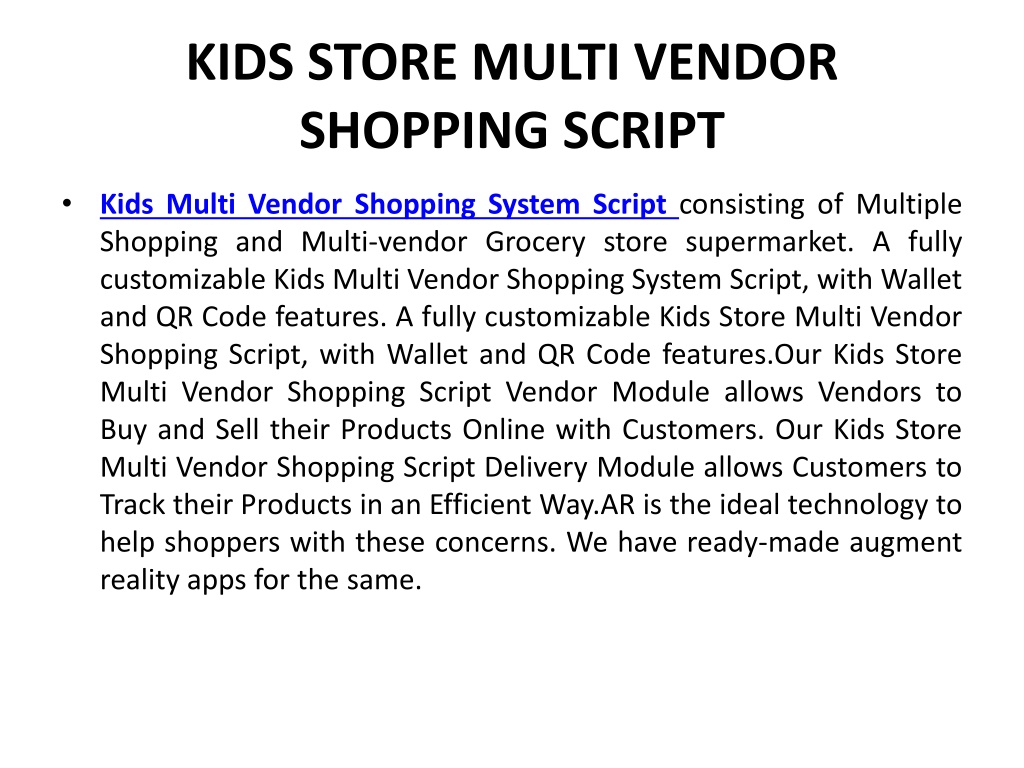 KIDS STORE MULTI VENDOR SHOPPING SCRIPT

• Kids Multi Vendor Shopping System Script consisting of Multiple Shopping and Multi-vendor Grocery store supermarket. A fully customizable Kids Multi Vendor Shopping System Script, with Wallet and QR Code features. A fully customizable Kids Store Multi Vendor Shopping Script, with Wallet and QR Code features.Our Kids Store Multi Vendor Shopping Script Vendor Module allows Vendors to Buy and Sell their Products Online with Customers. Our Kids Store Multi Vendor Shopping Script Delivery Module allows Customers to Track their Products in an Efficient Way.AR is the ideal technology to help shoppers with these concerns. We have ready-made augment reality apps for the same.